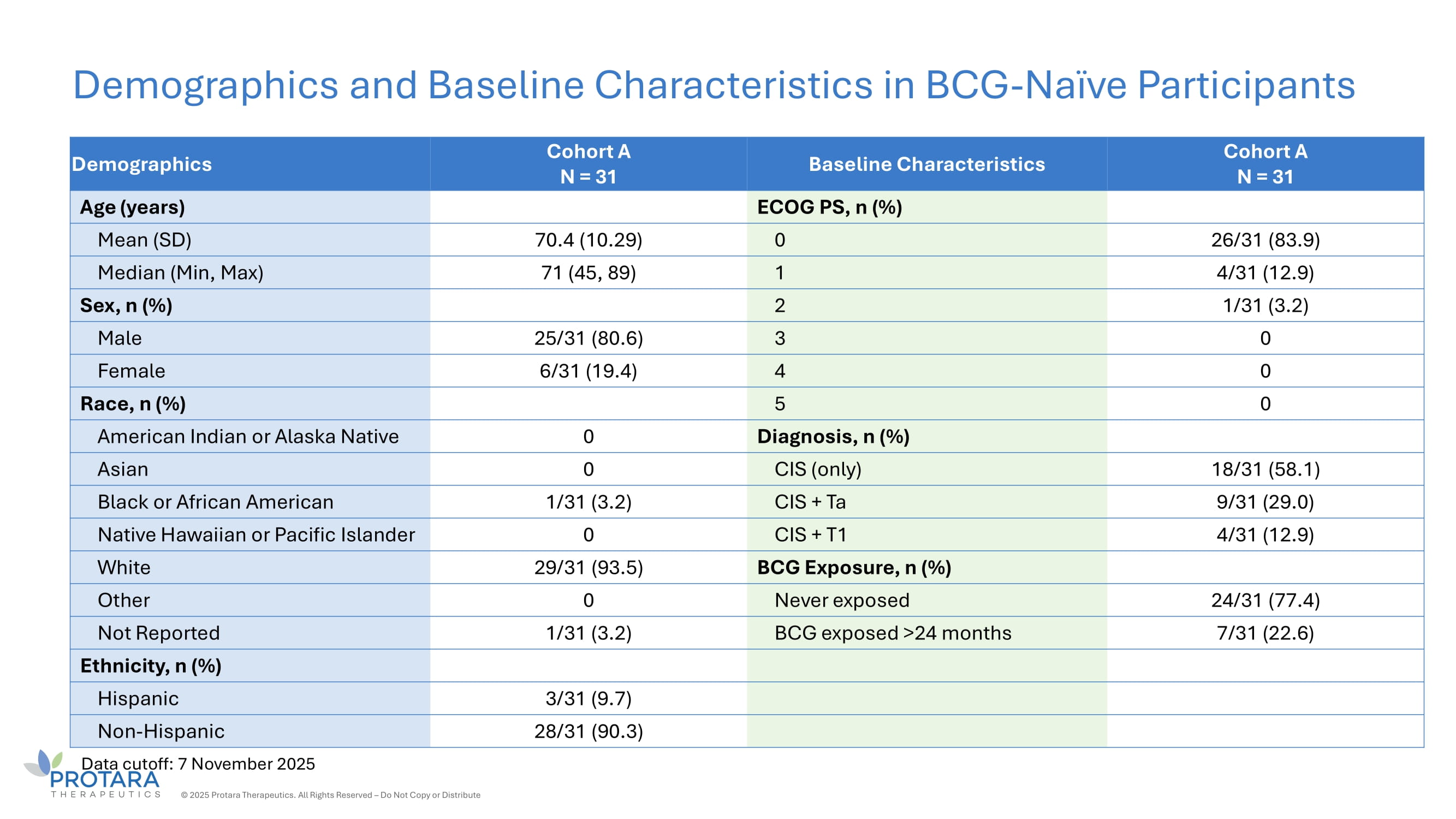 Demographics and Baseline Characteristics in BCG-Naïve Participants

| Demographics | Cohort A N = 31 | Baseline Characteristics | Cohort A N = 31 |
|---|---|---|---|
| Age (years) | | ECOG PS, n (%) | |
| Mean (SD) | 70.4 (10.29) | 0 | 26/31 (83.9) |
| Median (Min, Max) | 71 (45, 89) | 1 | 4/31 (12.9) |
| Sex, n (%) | | 2 | 1/31 (3.2) |
| Male | 25/31 (80.6) | 3 | 0 |
| Female | 6/31 (19.4) | 4 | 0 |
| Race, n (%) | | 5 | 0 |
| American Indian or Alaska Native | 0 | Diagnosis, n (%) | |
| Asian | 0 | CIS (only) | 18/31 (58.1) |
| Black or African American | 1/31 (3.2) | CIS + Ta | 9/31 (29.0) |
| Native Hawaiian or Pacific Islander | 0 | CIS + T1 | 4/31 (12.9) |
| White | 29/31 (93.5) | BCG Exposure, n (%) | |
| Other | 0 | Never exposed | 24/31 (77.4) |
| Not Reported | 1/31 (3.2) | BCG exposed >24 months | 7/31 (22.6) |
| Ethnicity, n (%) | | | |
| Hispanic | 3/31 (9.7) | | |
| Non-Hispanic | 28/31 (90.3) | | |

Data cutoff: 7 November 2025

PROTARA THERAPEUTICS

© 2025 Protara Therapeutics. All Rights Reserved – Do Not Copy or Distribute